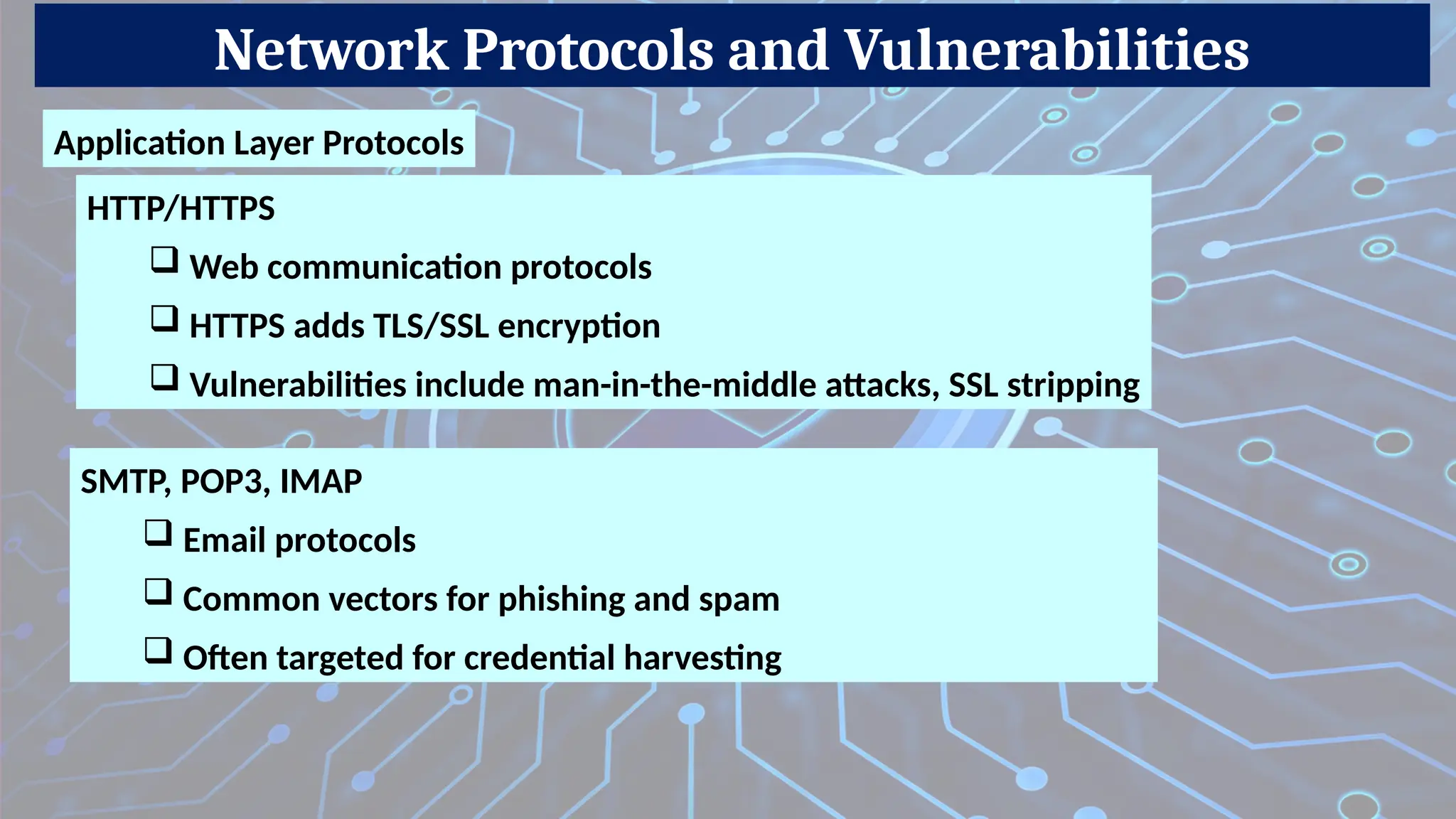 Network Protocols and Vulnerabilities

Application Layer Protocols

HTTP/HTTPS

❑ Web communication protocols

❑ HTTPS adds TLS/SSL encryption

❑ Vulnerabilities include man-in-the-middle attacks, SSL stripping

SMTP, POP3, IMAP

❑ Email protocols

❑ Common vectors for phishing and spam

❑ Often targeted for credential harvesting